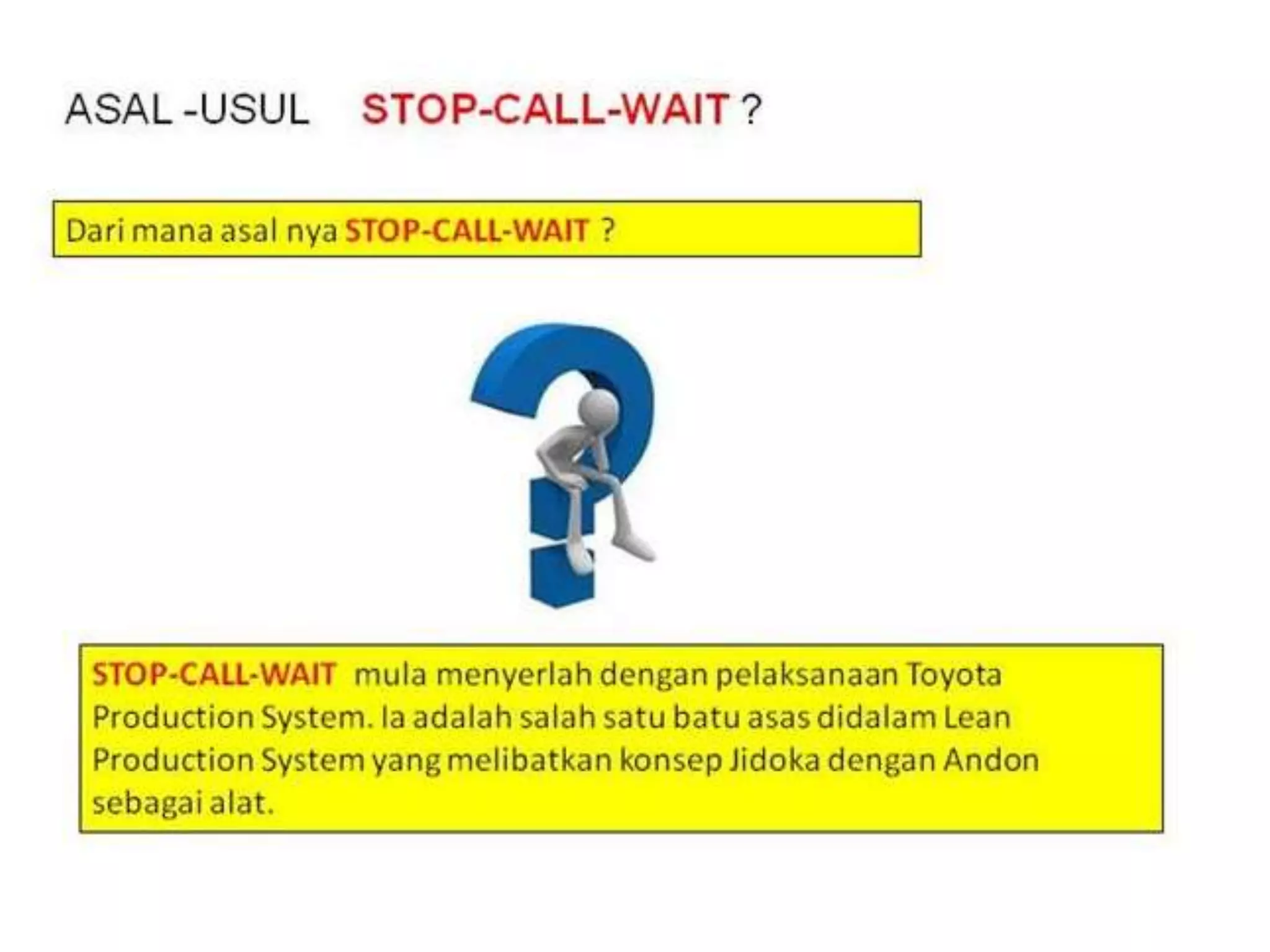 ASAL -USUL STOP-CALL-WAIT ?

Dari mana asal nya STOP-CALL-WAIT ?

STOP-CALL-WAIT mula menyerlah dengan pelaksanaan Toyota Production System. Ia adalah salah satu batu asas didalam Lean Production System yang melibatkan konsep Jidoka dengan Andon sebagai alat.